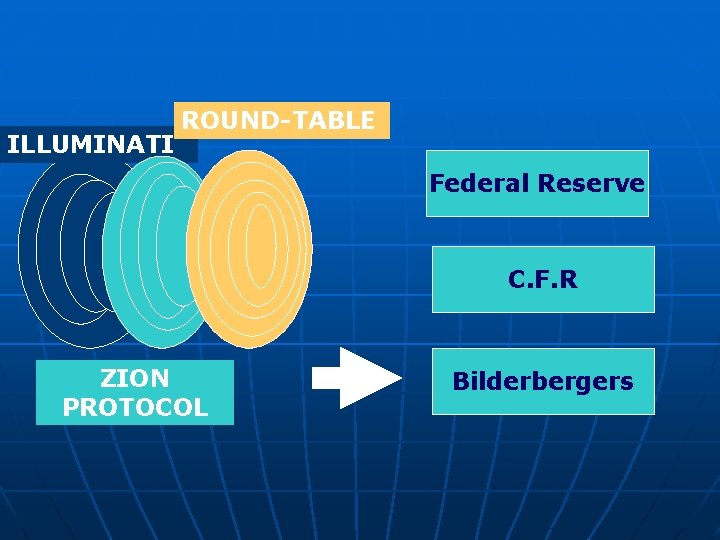 ROUND-TABLE

ILLUMINATI

ZION PROTOCOL

Federal Reserve

C.F.R

Bilderbergers